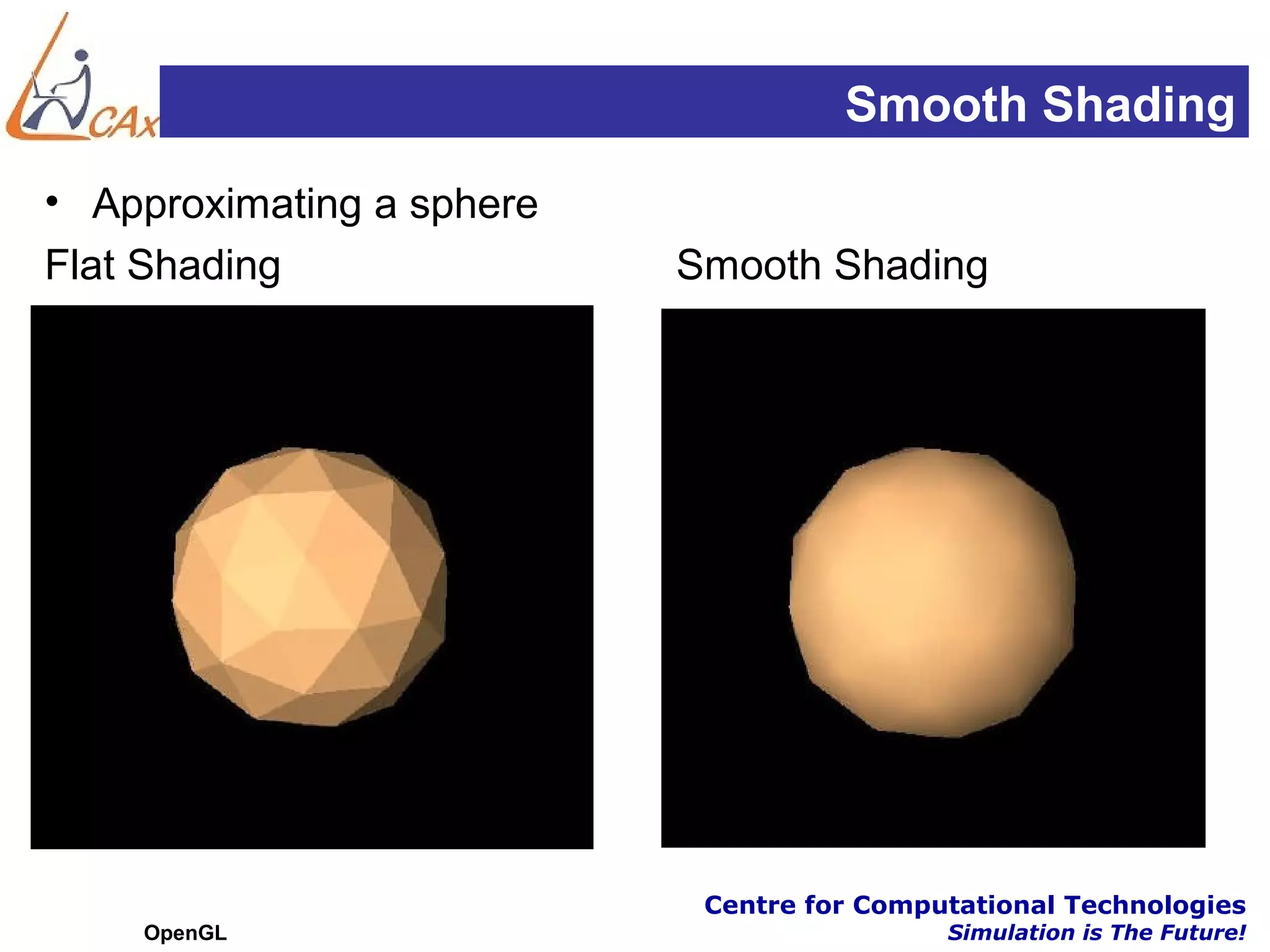 CAx

Smooth Shading

• Approximating a sphere

Flat Shading

Smooth Shading

OpenGL

Centre for Computational Technologies
Simulation is The Future!